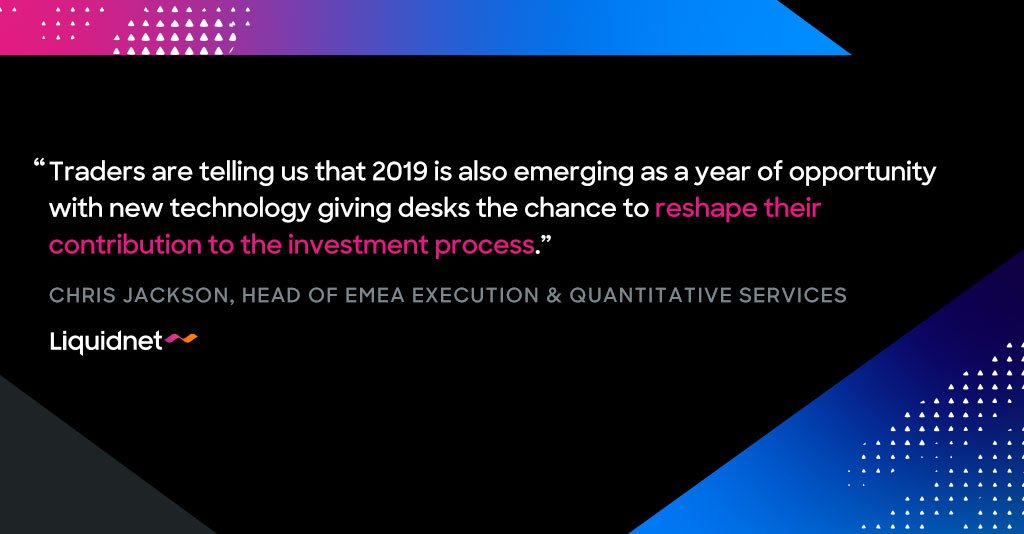 “Traders are telling us that 2019 is also emerging as a year of opportunity with new technology giving desks the chance to reshape their contribution to the investment process.”

CHRIS JACKSON, HEAD OF EMEA EXECUTION & QUANTITATIVE SERVICES

Liquidnet